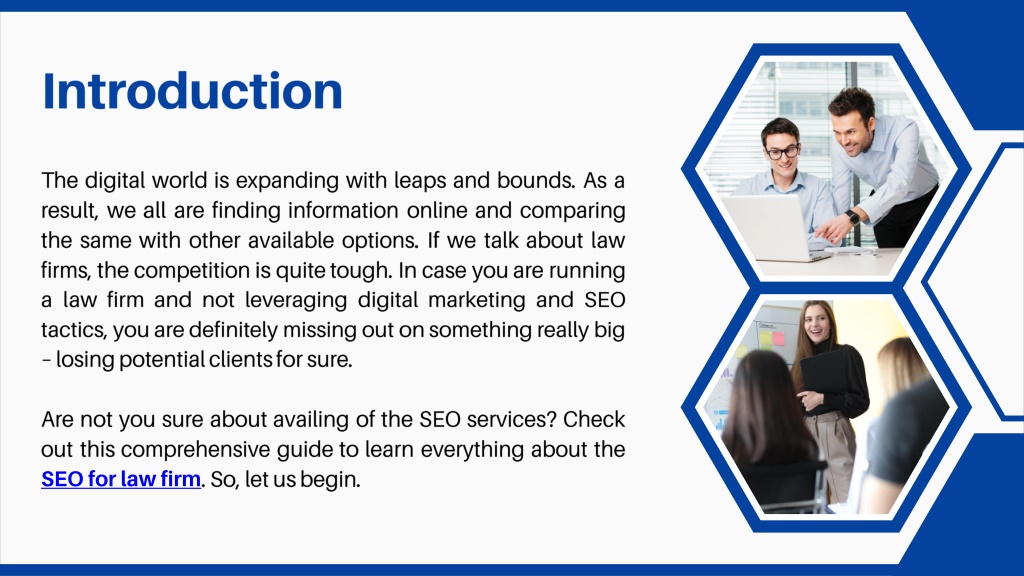 Introduction

The digital world is expanding with leaps and bounds. As a result, we all are finding information online and comparing the same with other available options. If we talk about law firms, the competition is quite tough. In case you are running a law firm and not leveraging digital marketing and SEO tactics, you are definitely missing out on something really big – losing potential clients for sure.

Are not you sure about availing of the SEO services? Check out this comprehensive guide to learn everything about the SEO for law firm. So, let us begin.